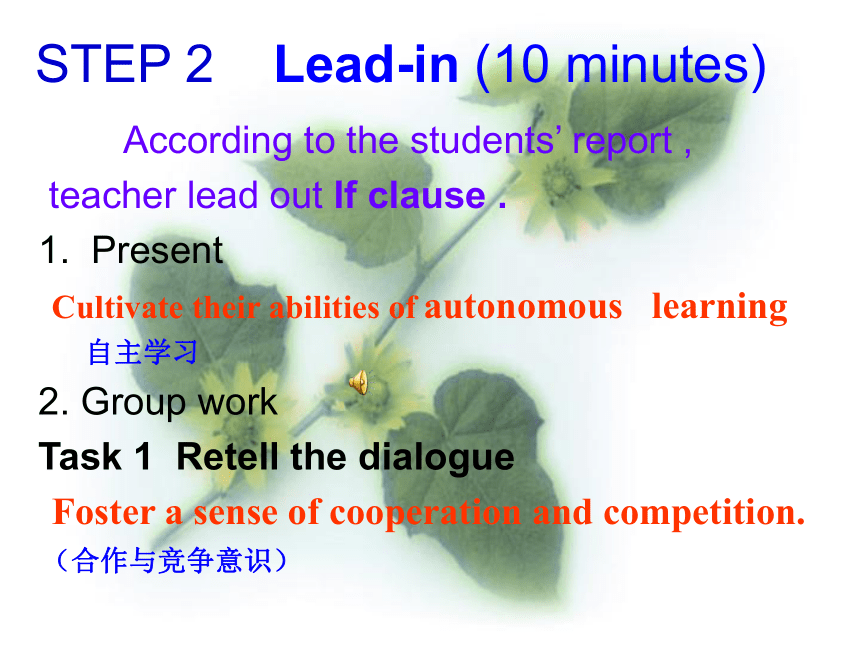 STEP 2 Lead-in (10 minutes)

According to the students' report , teacher lead out If clause .

1. Present

Cultivate their abilities of autonomous learning 自主学习

2. Group work

Task 1 Retell the dialogue

Foster a sense of cooperation and competition. （合作与竞争意识）